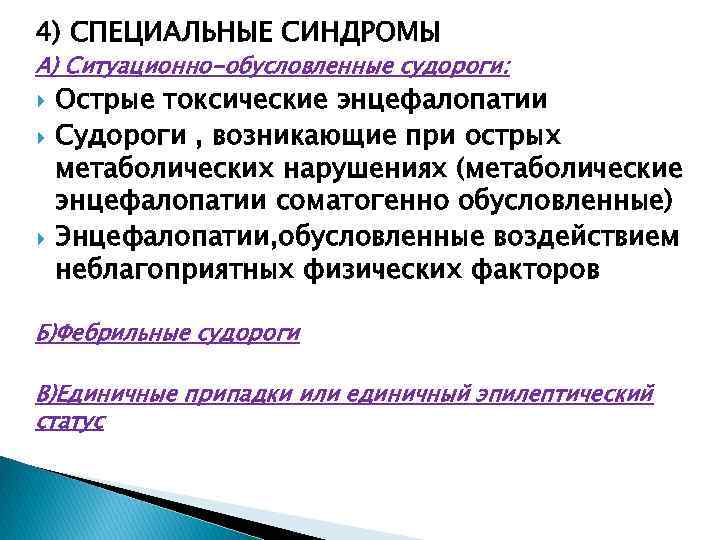 4) СПЕЦИАЛЬНЫЕ СИНДРОМЫ

А) Ситуационно-обусловленные судороги:

Острые токсические энцефалопатии

Судороги , возникающие при острых метаболических нарушениях (метаболические энцефалопатии соматогенно обусловленные)

Энцефалопатии,обусловленные воздействием неблагоприятных физических факторов

Б)Фебрильные судороги

В)Единичные припадки или единичный эпилептический статус